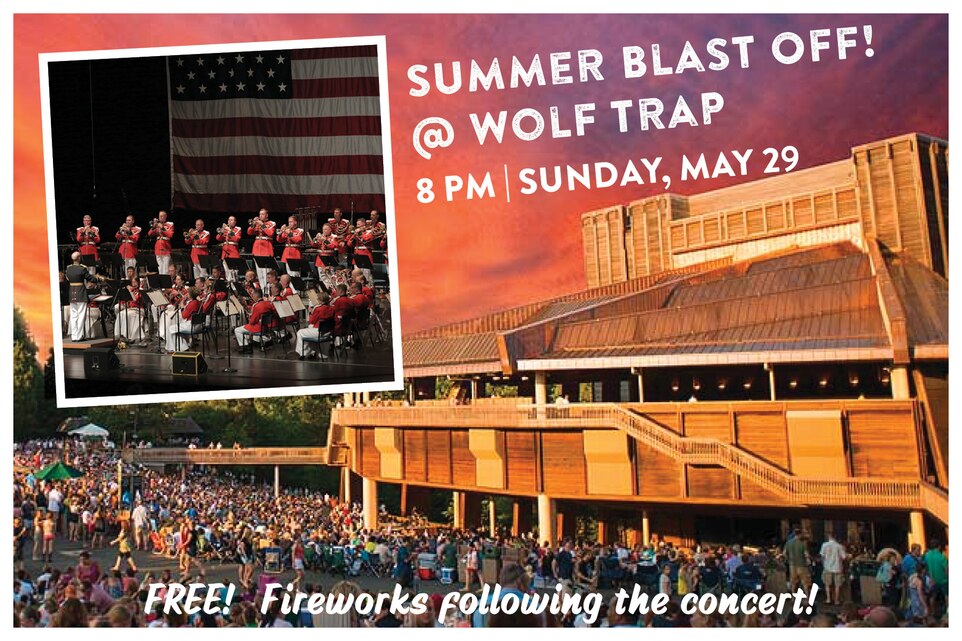 SUMMER BLAST OFF!
@ WOLF TRAP

8 PM | SUNDAY, MAY 29

FREE! Fireworks following the concert!